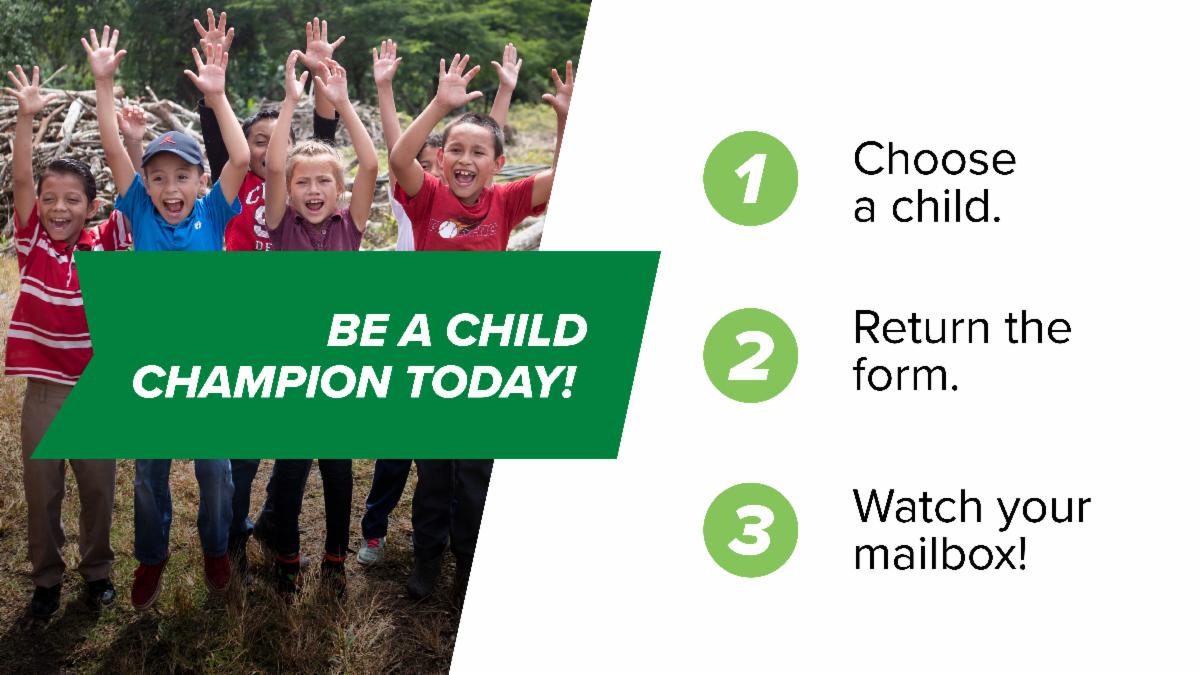 BE A CHILD CHAMPION TODAY!

1 Choose a child.

2 Return the form.

3 Watch your mailbox!